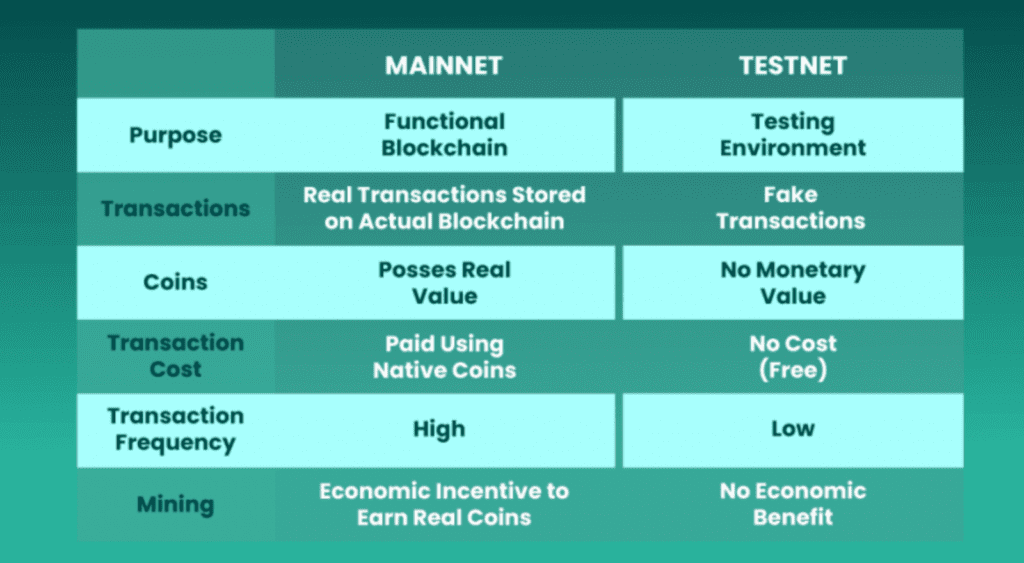 | | MAINNET | TESTNET |
|---|---|---|
| Purpose | Functional Blockchain | Testing Environment |
| Transactions | Real Transactions Stored on Actual Blockchain | Fake Transactions |
| Coins | Posses Real Value | No Monetary Value |
| Transaction Cost | Paid Using Native Coins | No Cost (Free) |
| Transaction Frequency | High | Low |
| Mining | Economic Incentive to Earn Real Coins | No Economic Benefit |